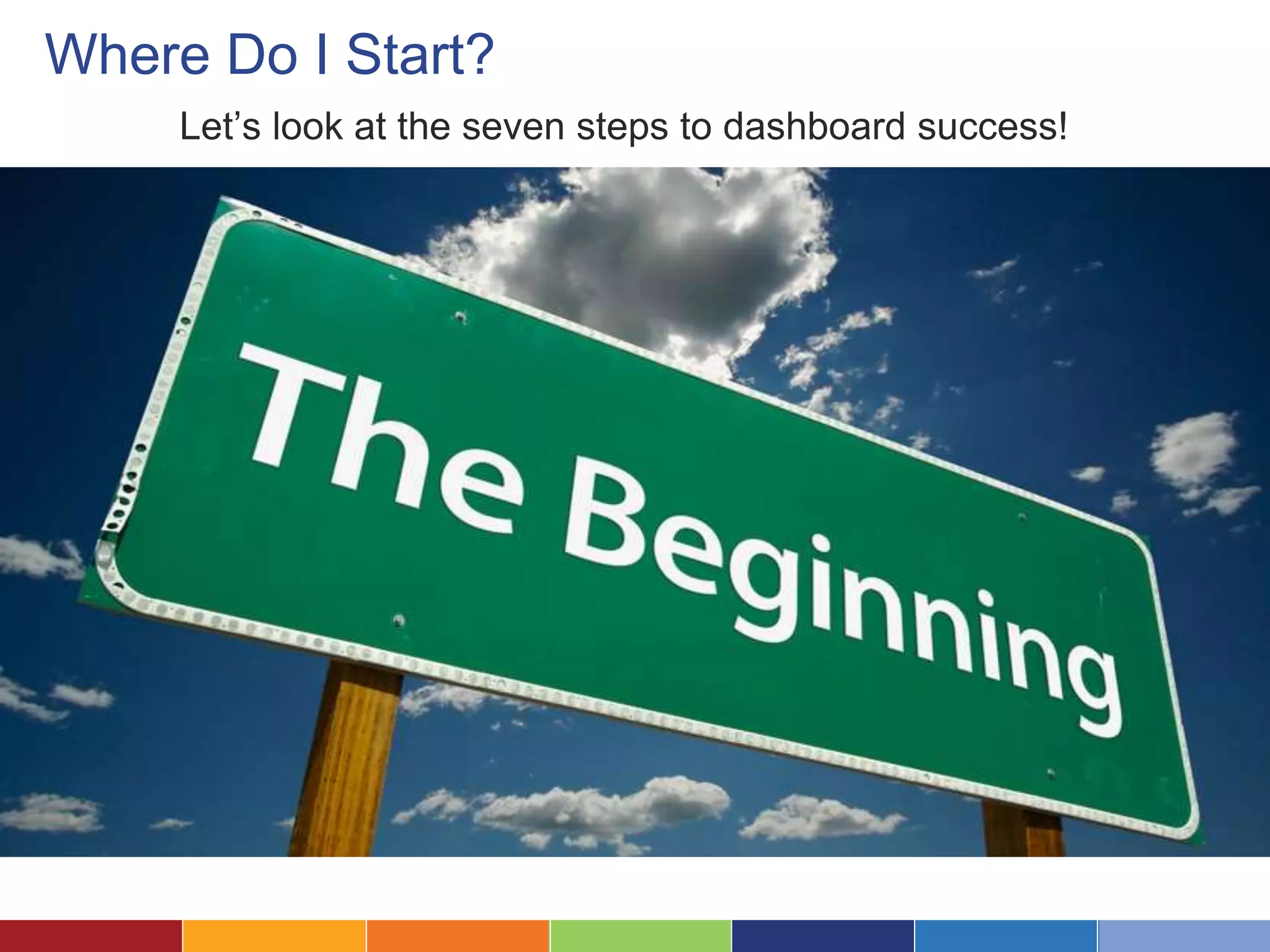 Where Do I Start?

Let’s look at the seven steps to dashboard success!

The Beginning